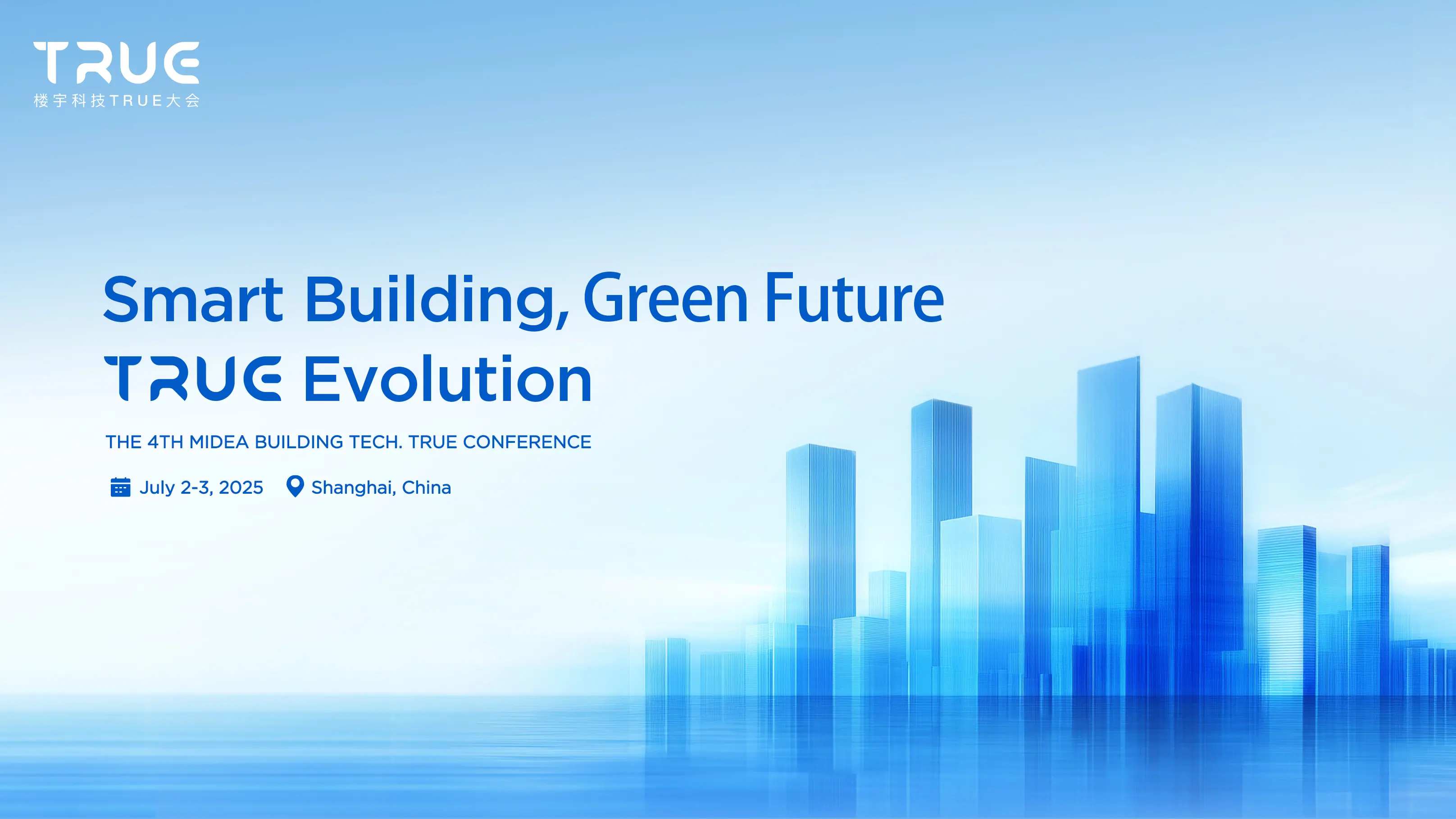 TRUE
楼宇科技TRUE大会

Smart Building, Green Future
TRUE Evolution

THE 4TH MIDEA BUILDING TECH. TRUE CONFERENCE

July 2-3, 2025 Shanghai, China